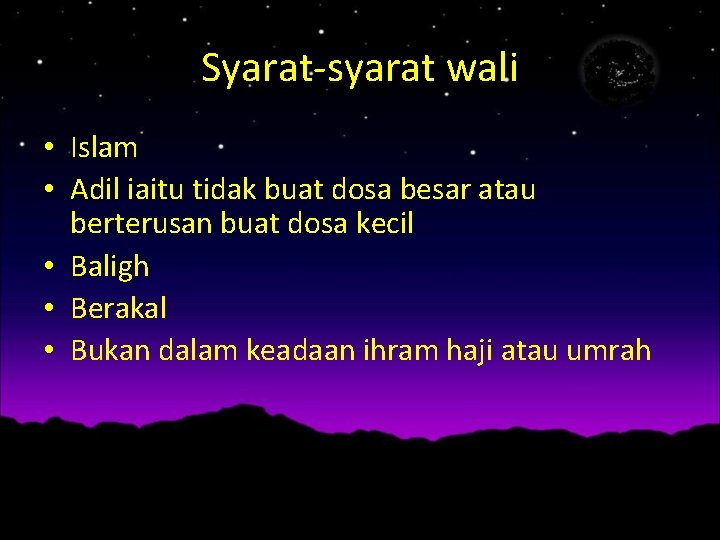 Syarat-syarat wali

• Islam
• Adil iaitu tidak buat dosa besar atau berterusan buat dosa kecil
• Baligh
• Berakal
• Bukan dalam keadaan ihram haji atau umrah